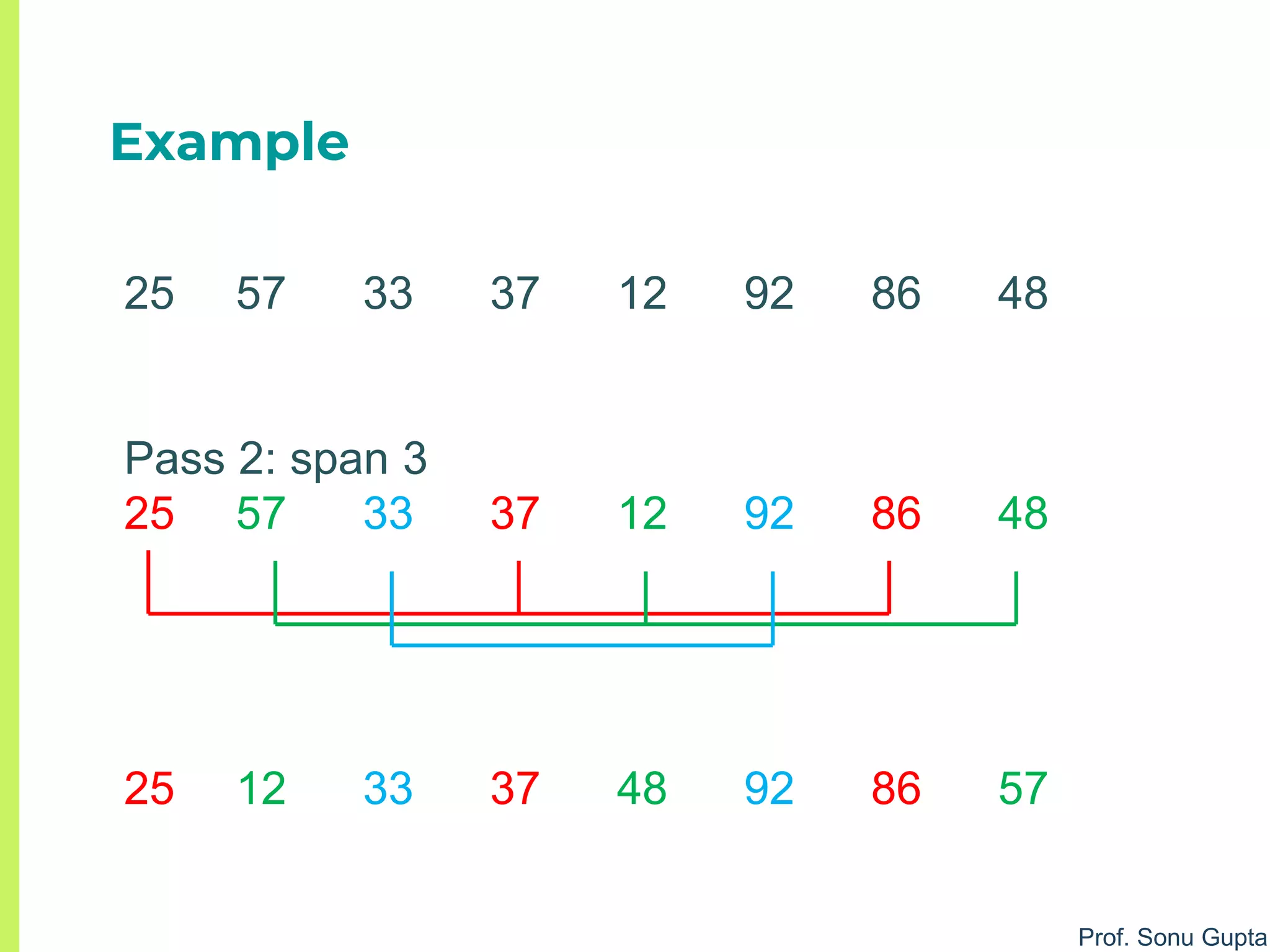 Example

25 57 33 37 12 92 86 48

Pass 2: span 3
25 57 33 37 12 92 86 48

25 12 33 37 48 92 86 57

Prof. Sonu Gupta